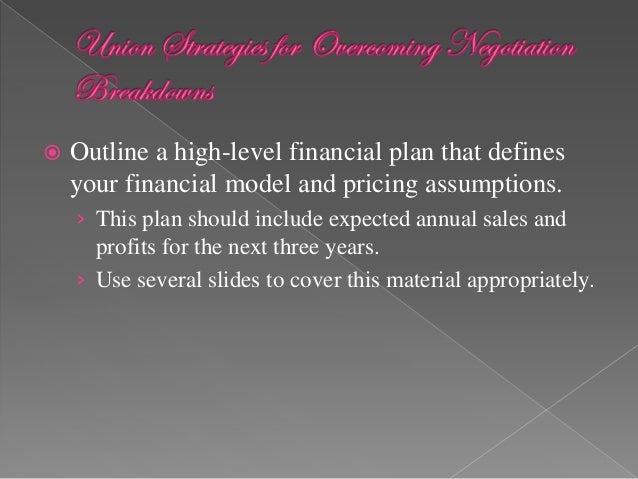 Union Strategies for Overcoming Negotiation Breakdowns

Outline a high-level financial plan that defines your financial model and pricing assumptions.

› This plan should include expected annual sales and profits for the next three years.

› Use several slides to cover this material appropriately.